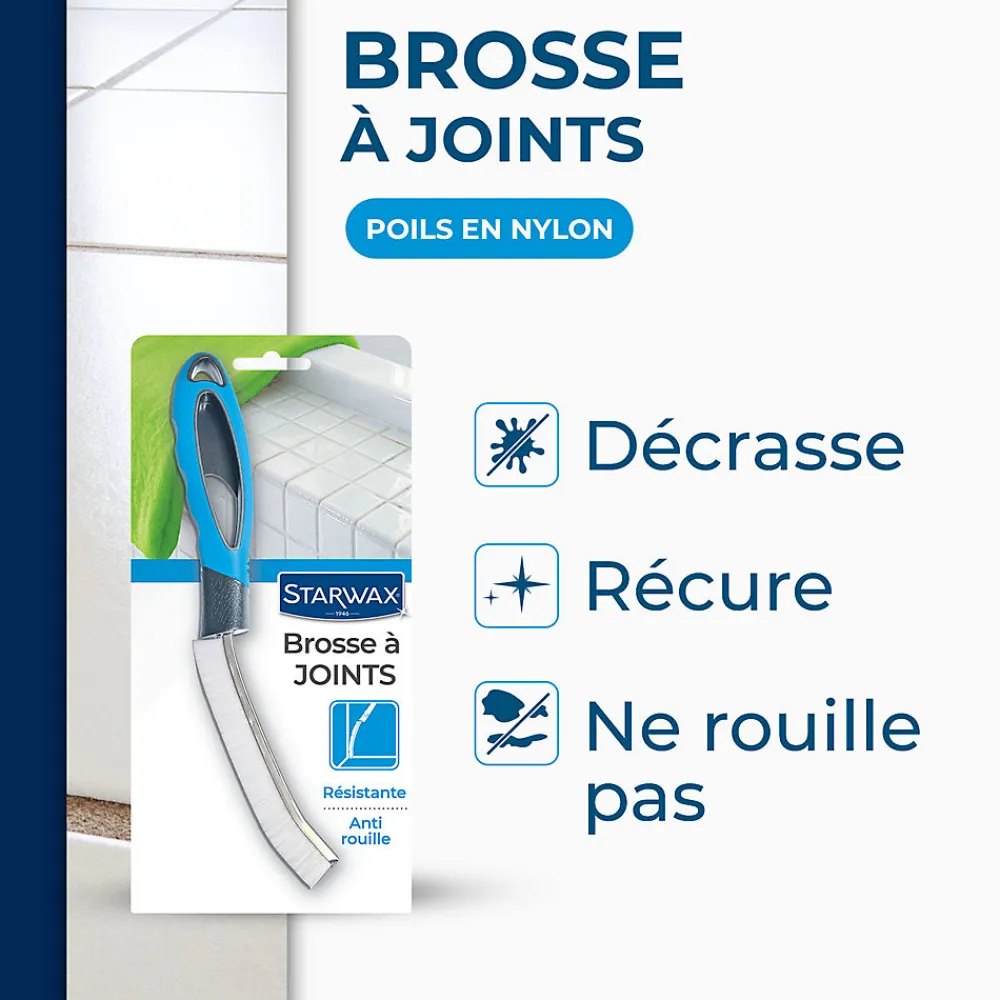 BROSSE À JOINTS

POILS EN NYLON

STARWAX
1946

Brosse à JOINTS

Résistante

Anti rouille

Décrasse

Récure

Ne rouille pas